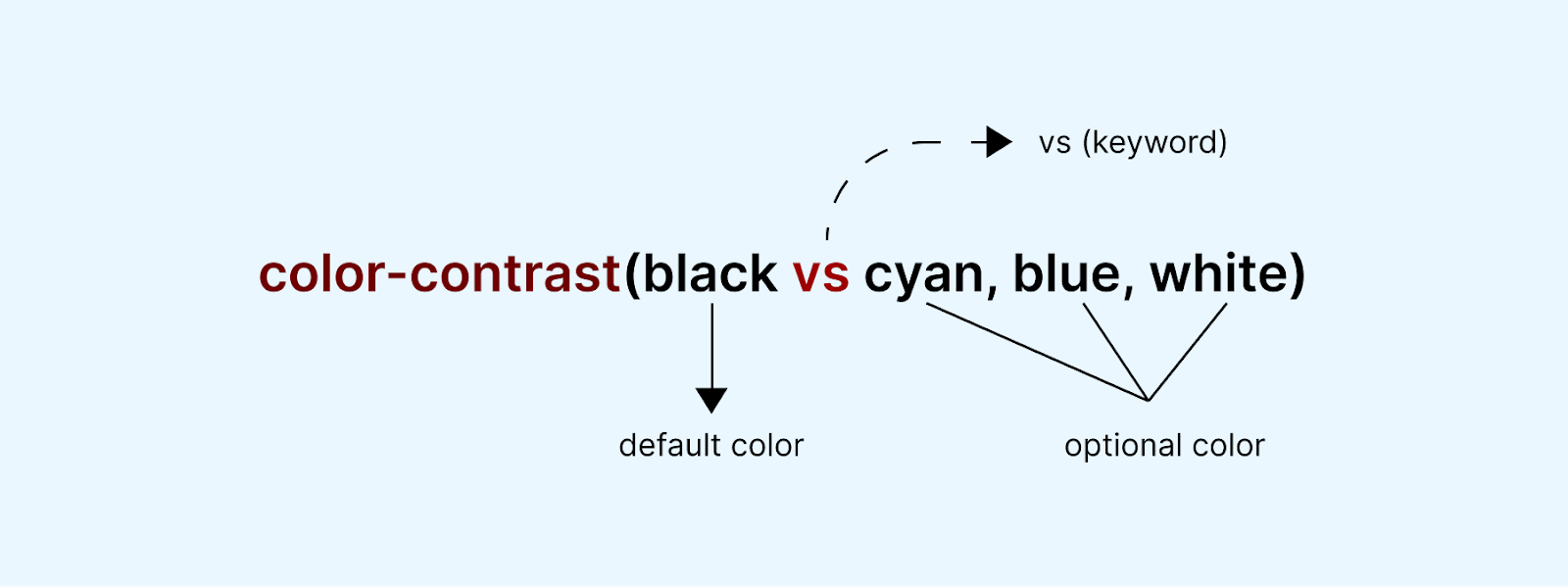 vs (keyword)

color-contrast(black vs cyan, blue, white)

default color

optional color